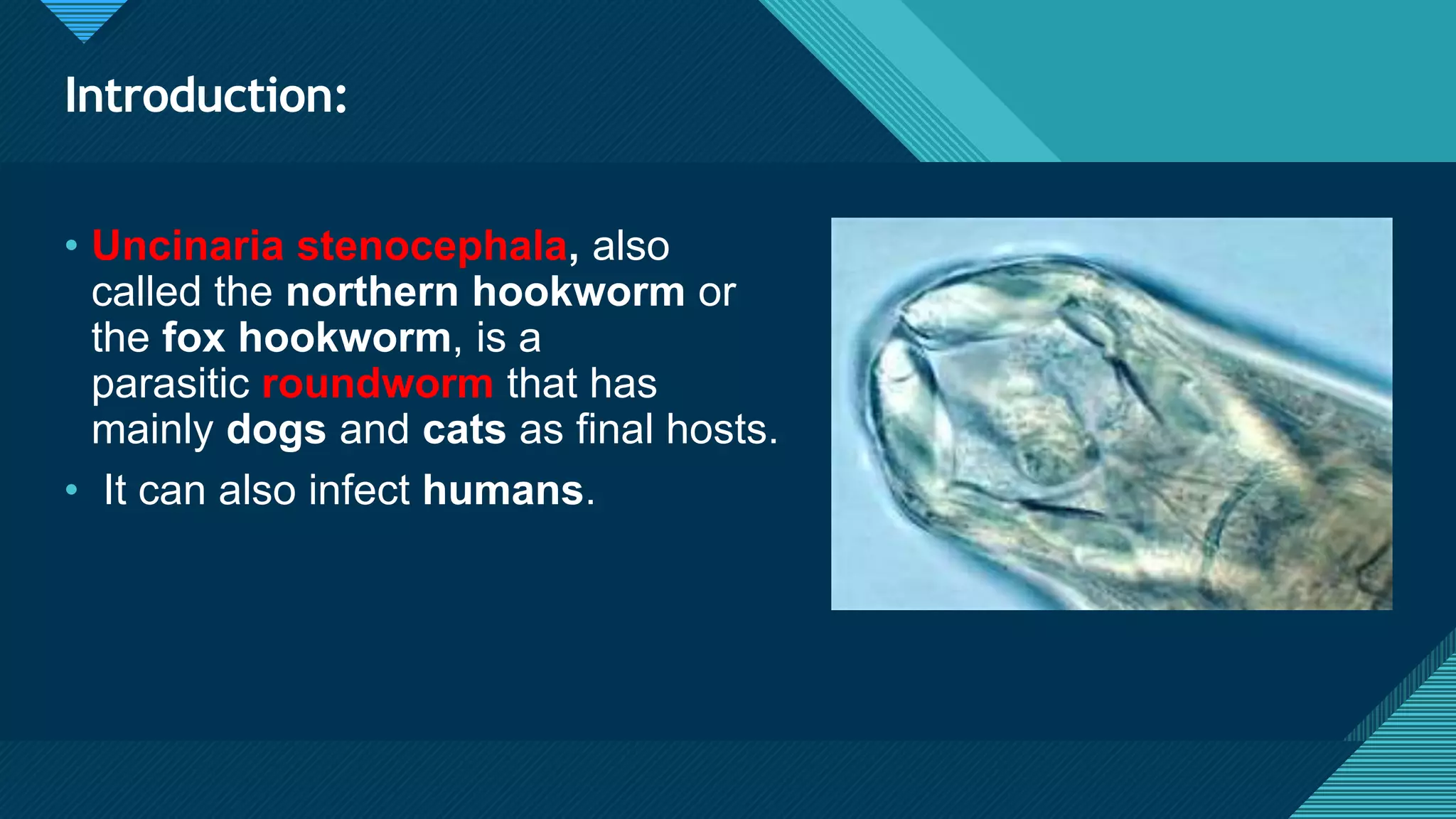 Introduction:

• Uncinaria stenocephala, also called the northern hookworm or the fox hookworm, is a parasitic roundworm that has mainly dogs and cats as final hosts.

• It can also infect humans.